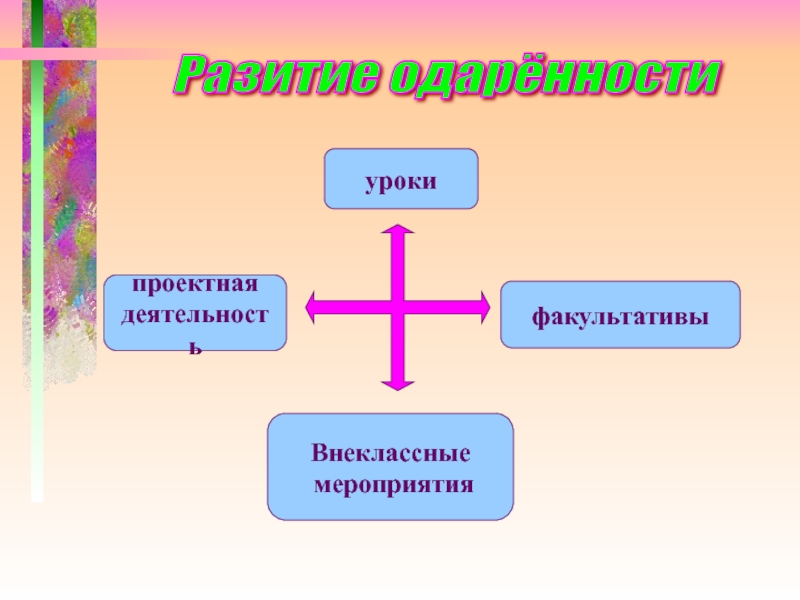 Разитие одарённости

уроки

проектная деятельность

факультативы

Внеклассные мероприятия